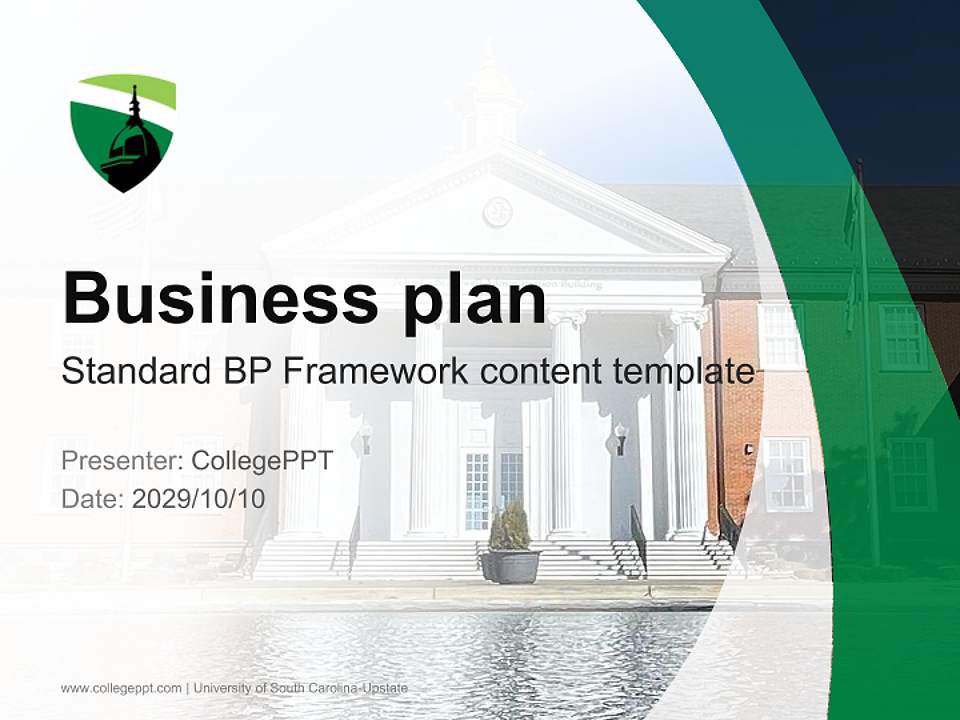 Business plan

Standard BP Framework content template

Presenter: CollegePPT
Date: 2029/10/10

www.collegeppt.com | University of South Carolina-Upstate